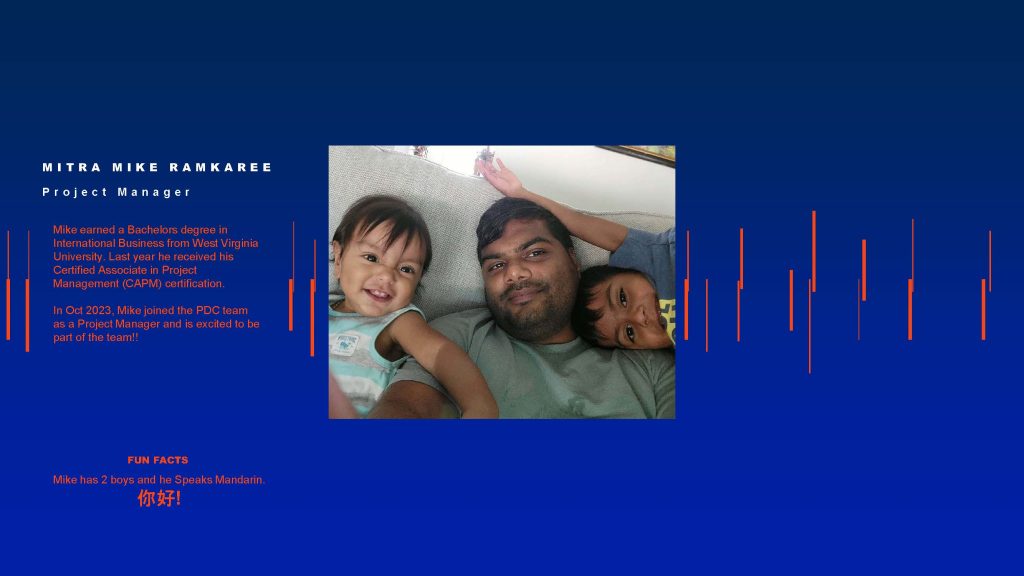 MITRA MIKE RAMKAREE

Project Manager

Mike earned a Bachelors degree in International Business from West Virginia University. Last year he received his Certified Associate in Project Management (CAPM) certification.

In Oct 2023, Mike joined the PDC team as a Project Manager and is excited to be part of the team!!

FUN FACTS

Mike has 2 boys and he Speaks Mandarin.

你好!